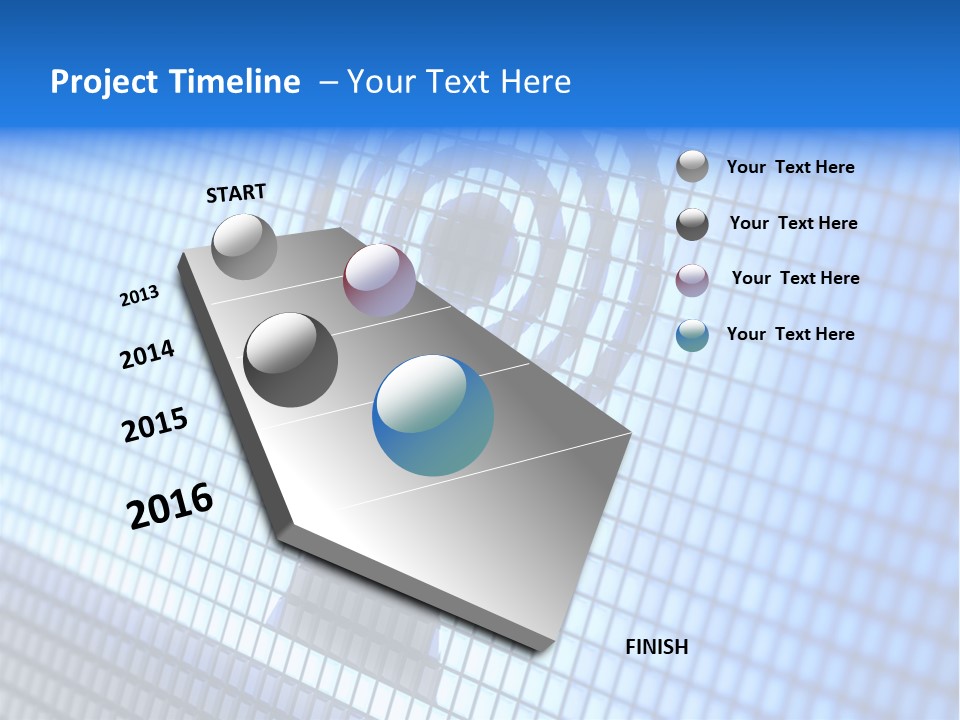 Project Timeline – Your Text Here

START

2013

2014

2015

2016

FINISH

Your Text Here

Your Text Here

Your Text Here

Your Text Here